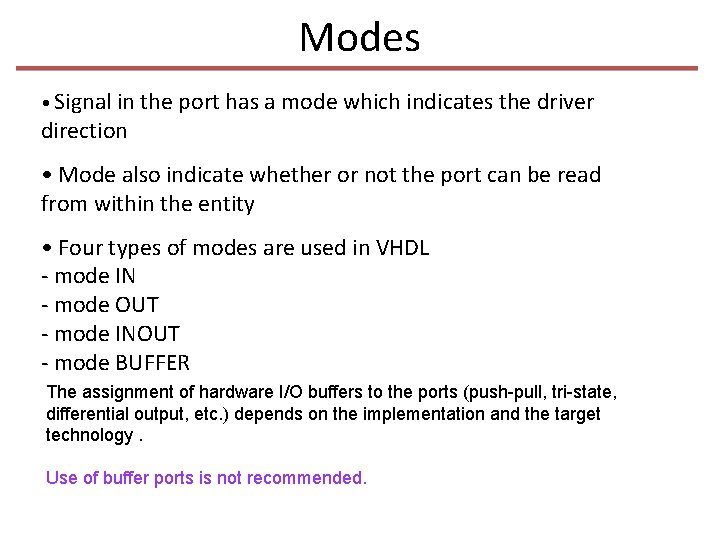 Modes

• Signal in the port has a mode which indicates the driver direction

• Mode also indicate whether or not the port can be read from within the entity

• Four types of modes are used in VHDL
- mode IN
- mode OUT
- mode INOUT
- mode BUFFER

The assignment of hardware I/O buffers to the ports (push-pull, tri-state, differential output, etc.) depends on the implementation and the target technology .

Use of buffer ports is not recommended.